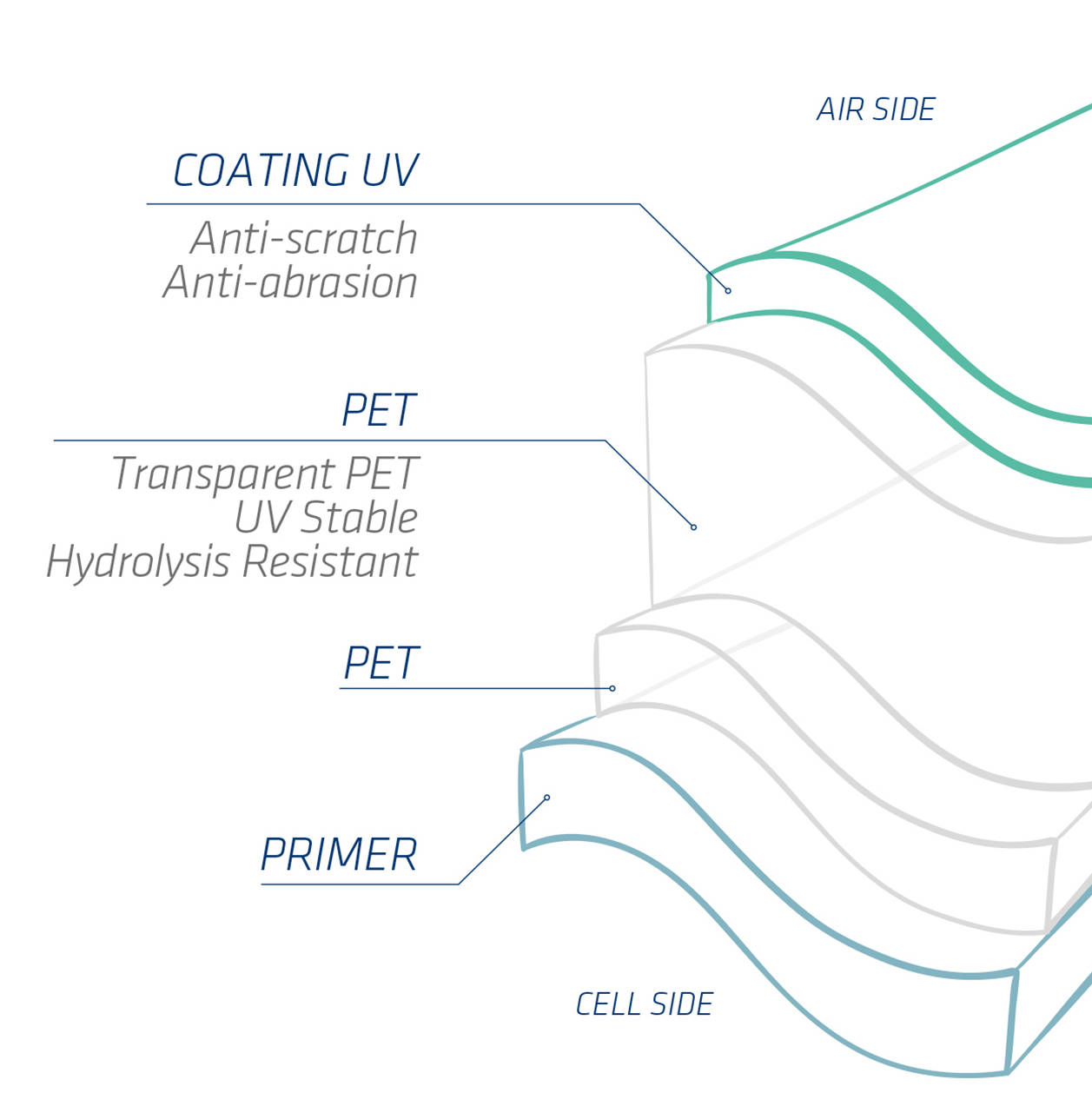 AIR SIDE

COATING UV

Anti-scratch
Anti-abrasion

PET

Transparent PET
UV Stable
Hydrolysis Resistant

PET

PRIMER

CELL SIDE